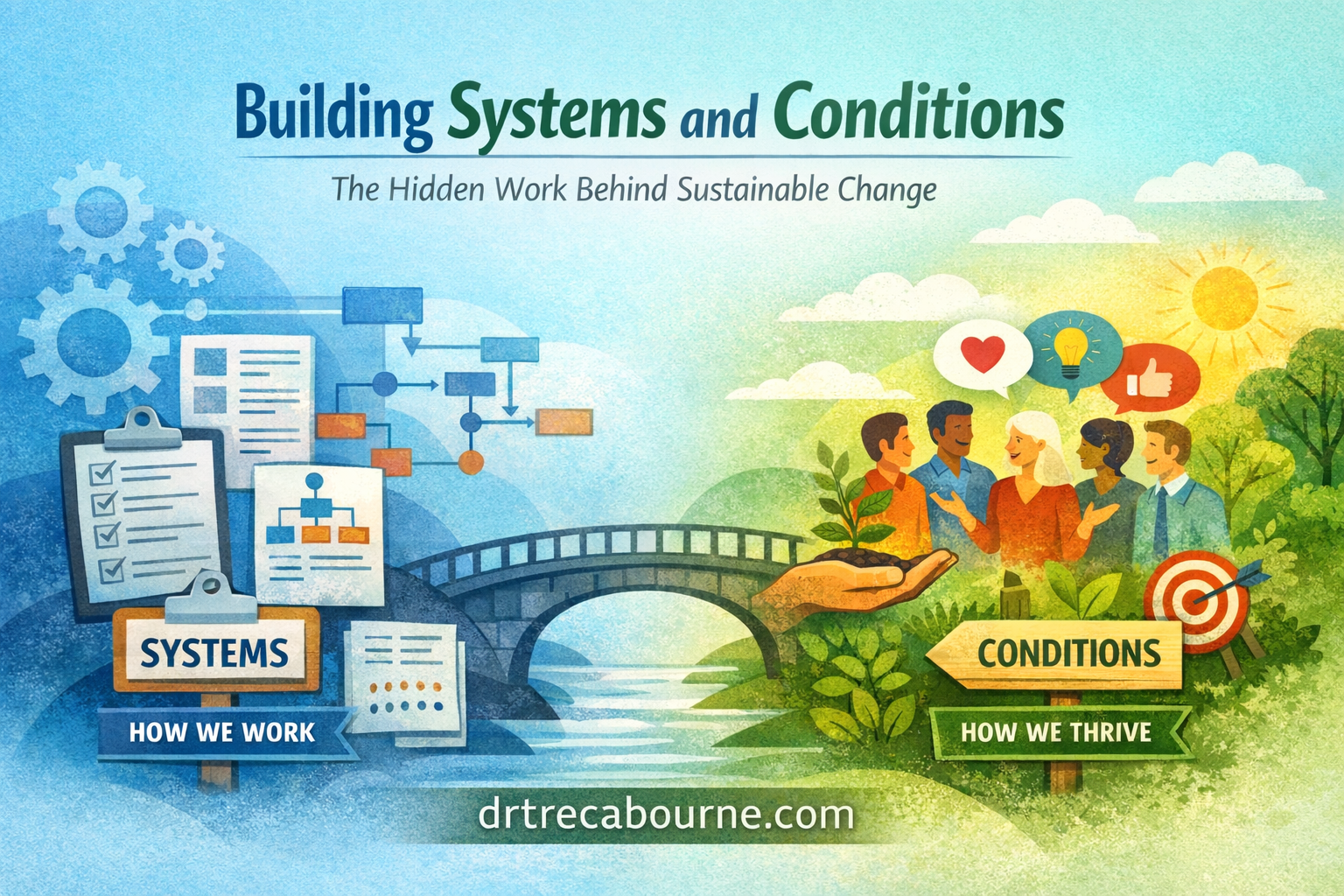 Building Systems and Conditions

The Hidden Work Behind Sustainable Change

SYSTEMS

HOW WE WORK

CONDITIONS

HOW WE THRIVE

drtrecabourne.com